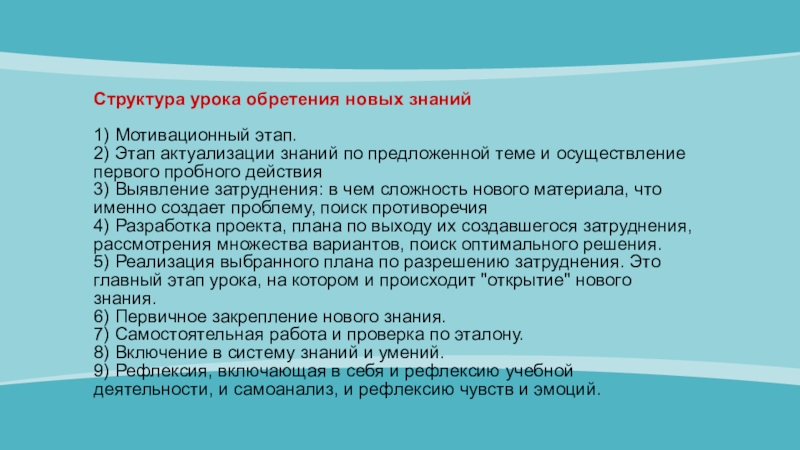 Структура урока обретения новых знаний

1) Мотивационный этап.
2) Этап актуализации знаний по предложенной теме и осуществление первого пробного действия
3) Выявление затруднения: в чем сложность нового материала, что именно создает проблему, поиск противоречия
4) Разработка проекта, плана по выходу их создавшегося затруднения, рассмотрения множества вариантов, поиск оптимального решения.
5) Реализация выбранного плана по разрешению затруднения. Это главный этап урока, на котором и происходит "открытие" нового знания.
6) Первичное закрепление нового знания.
7) Самостоятельная работа и проверка по эталону.
8) Включение в систему знаний и умений.
9) Рефлексия, включающая в себя и рефлексию учебной деятельности, и самоанализ, и рефлексию чувств и эмоций.